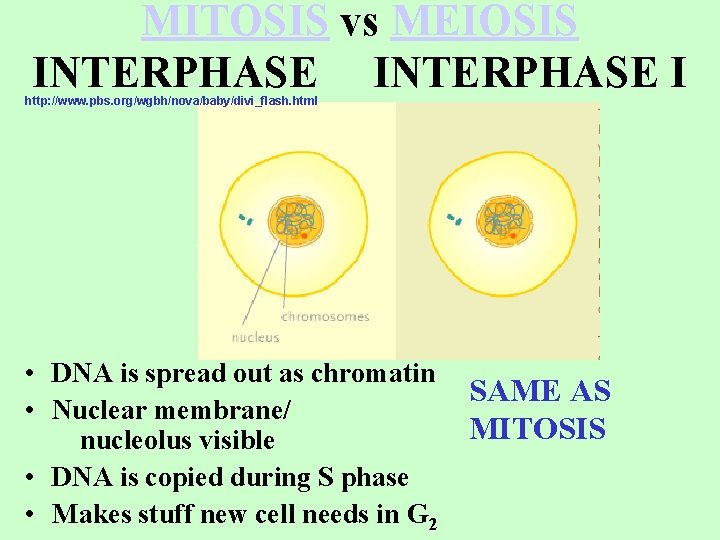 MITOSIS vs MEIOSIS

INTERPHASE INTERPHASE I

http://www.pbs.org/wgbh/nova/baby/divi_flash.html

chromosomes

nucleus

• DNA is spread out as chromatin
• Nuclear membrane/ nucleolus visible
• DNA is copied during S phase
• Makes stuff new cell needs in $G_2$

SAME AS MITOSIS